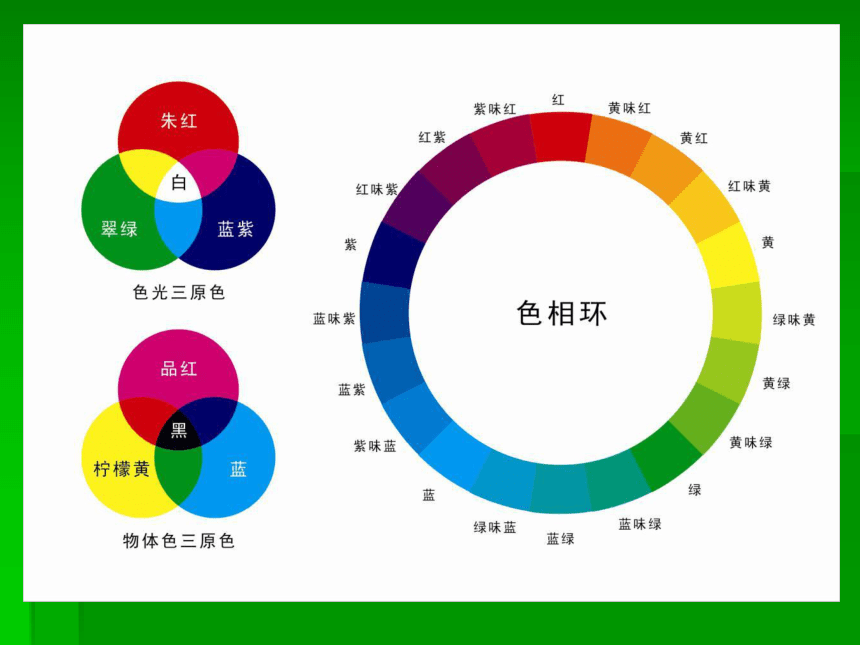 朱红
白
翠绿
蓝紫
色光三原色

品红
黑
柠檬黄
蓝
物体色三原色

色相环

红
黄味红
黄红
红味黄
黄
绿味黄
黄绿
黄味绿
绿
蓝味绿
蓝绿
绿味蓝
蓝
紫味蓝
蓝紫
蓝味紫
紫
红味紫
红紫
紫味红